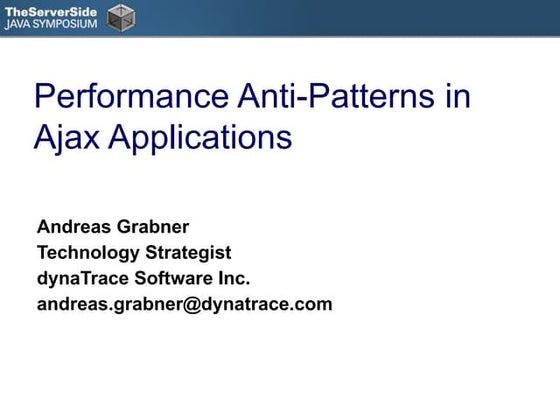 TheServerSide
JAVA SYMPOSIUM

Performance Anti-Patterns in Ajax Applications

Andreas Grabner
Technology Strategist
dynaTrace Software Inc.
andreas.grabner@dynatrace.com